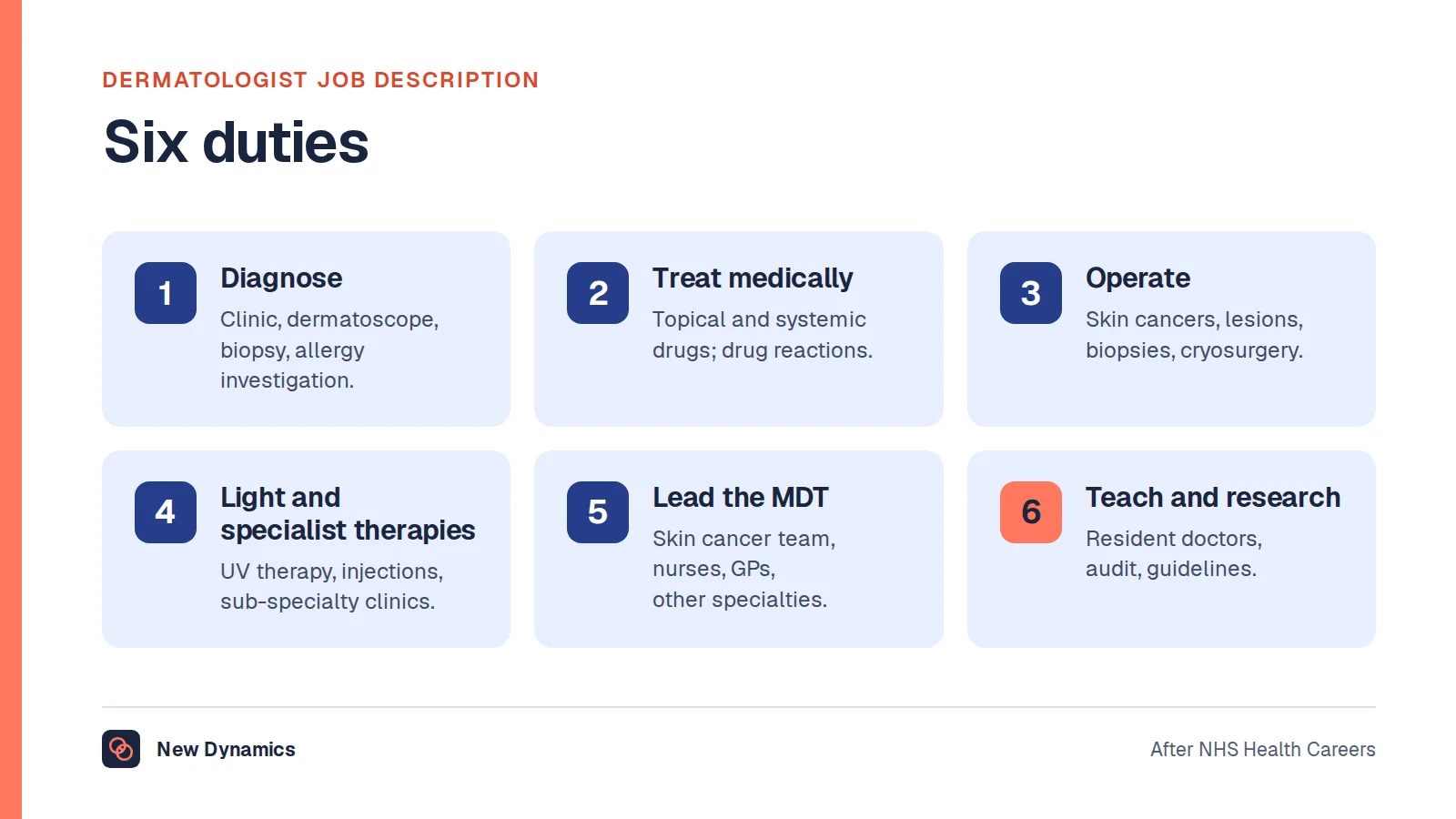 DERMATOLOGIST JOB DESCRIPTION

Six duties

1
Diagnose
Clinic, dermatoscope, biopsy, allergy investigation.

2
Treat medically
Topical and systemic drugs; drug reactions.

3
Operate
Skin cancers, lesions, biopsies, cryosurgery.

4
Light and specialist therapies
UV therapy, injections, sub-specialty clinics.

5
Lead the MDT
Skin cancer team, nurses, GPs, other specialties.

6
Teach and research
Resident doctors, audit, guidelines.

New Dynamics

After NHS Health Careers